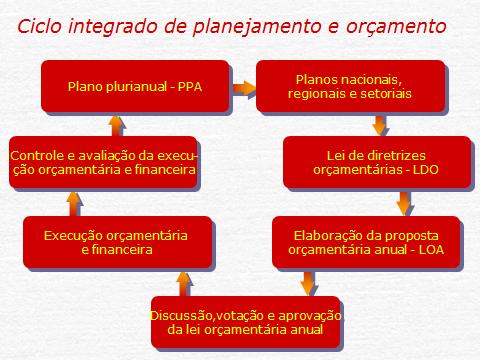 Ciclo integrado de planejamento e orçamento

Plano plurianual - PPA

Planos nacionais, regionais e setoriais

Lei de diretrizes orçamentárias - LDO

Elaboração da proposta orçamentária anual - LOA

Discussão,votação e aprovação da lei orçamentária anual

Execução orçamentária e financeira

Controle e avaliação da execução orçamentária e financeira